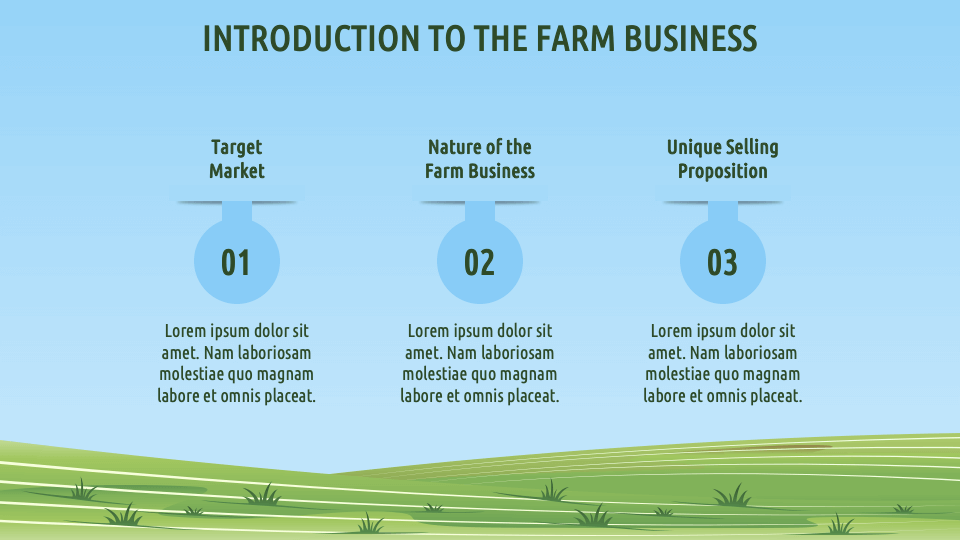 INTRODUCTION TO THE FARM BUSINESS

Target Market

01

Lorem ipsum dolor sit amet. Nam laboriosam molestiae quo magnam labore et omnis placeat.

Nature of the Farm Business

02

Lorem ipsum dolor sit amet. Nam laboriosam molestiae quo magnam labore et omnis placeat.

Unique Selling Proposition

03

Lorem ipsum dolor sit amet. Nam laboriosam molestiae quo magnam labore et omnis placeat.